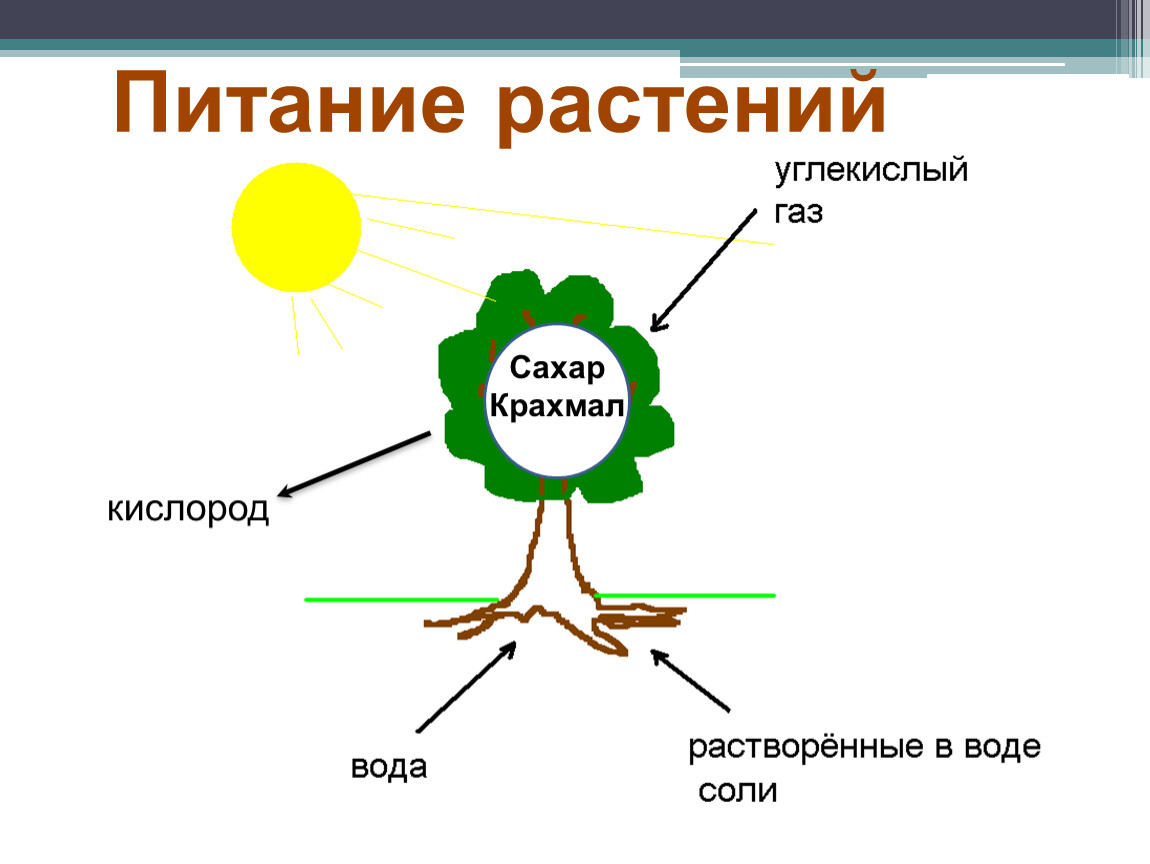 Питание растений

углекислый газ

Сахар
Крахмал

кислород

вода

растворённые в воде соли